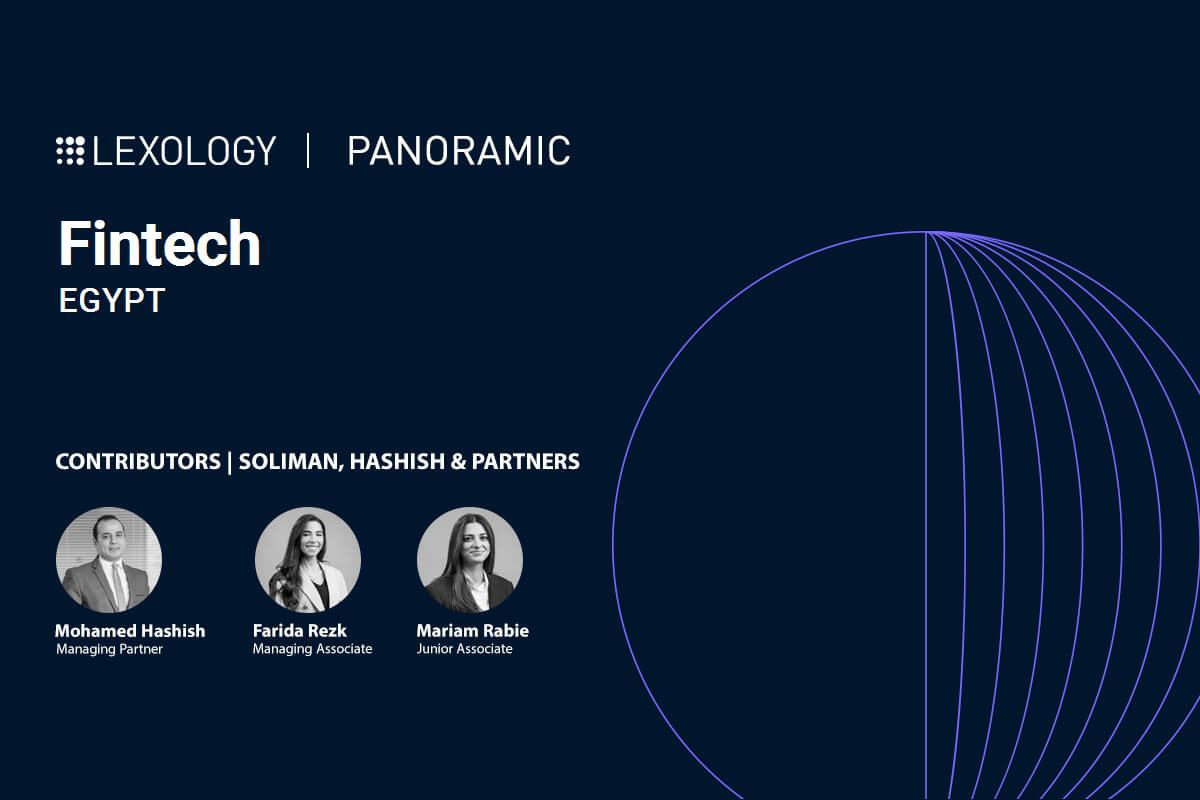 LEXOLOGY | PANORAMIC

Fintech
EGYPT

CONTRIBUTORS | SOLIMAN, HASHISH & PARTNERS

Mohamed Hashish
Managing Partner

Farida Rezk
Managing Associate

Mariam Rabie
Junior Associate